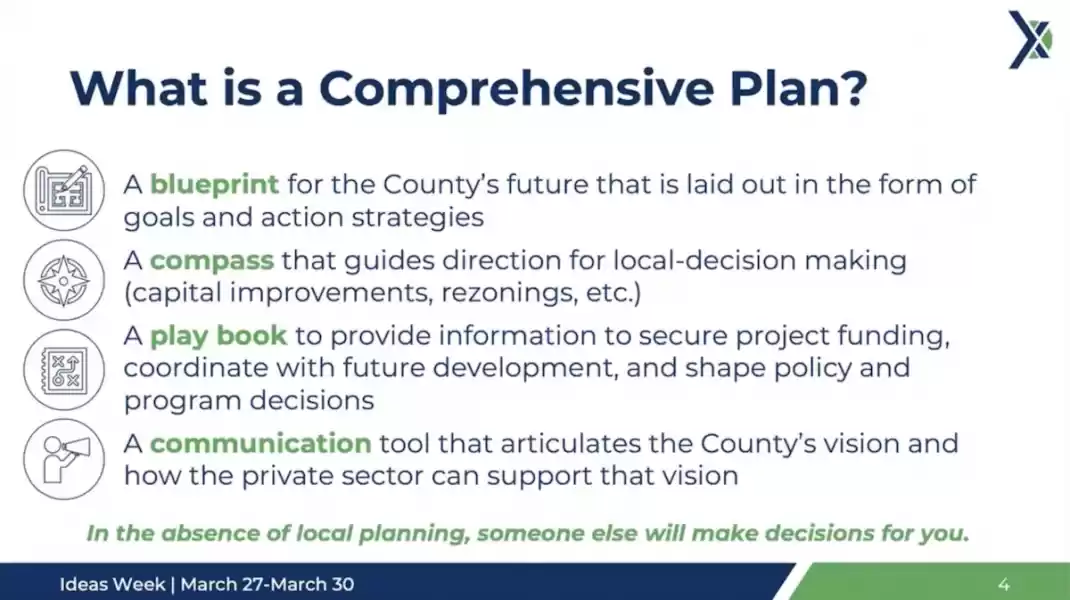 What is a Comprehensive Plan?

A blueprint for the County's future that is laid out in the form of goals and action strategies

A compass that guides direction for local-decision making (capital improvements, rezonings, etc.)

A play book to provide information to secure project funding, coordinate with future development, and shape policy and program decisions

A communication tool that articulates the County's vision and how the private sector can support that vision

In the absence of local planning, someone else will make decisions for you.

Ideas Week | March 27-March 30

4